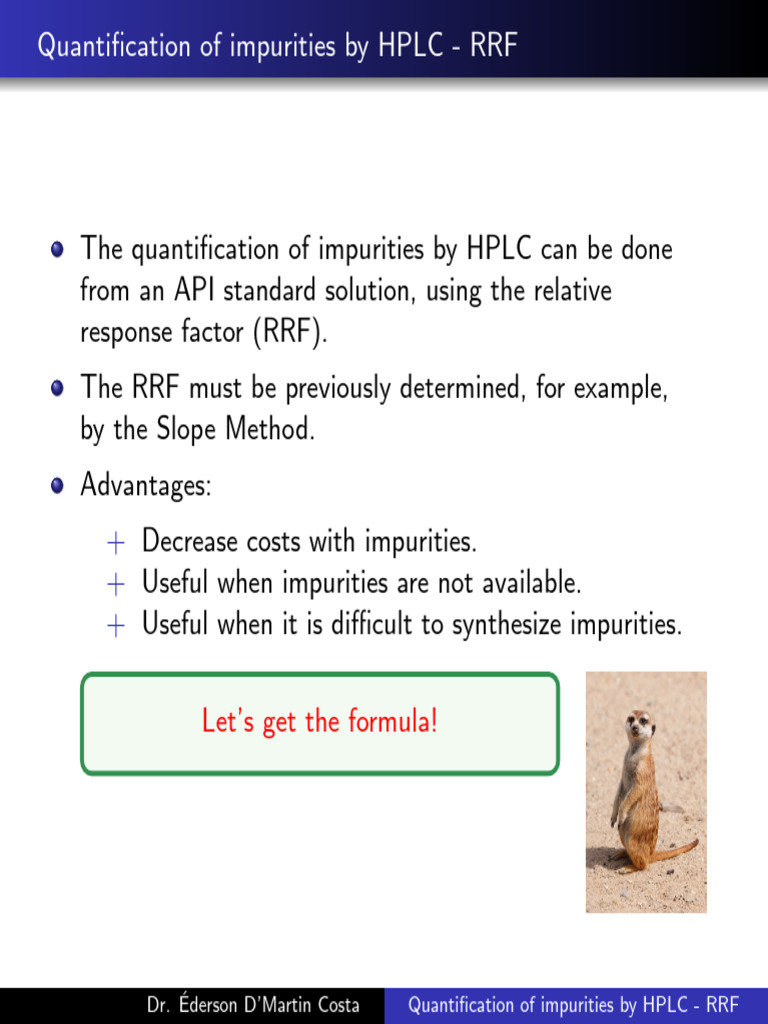 Quantification of impurities by HPLC - RRF

The quantification of impurities by HPLC can be done from an API standard solution, using the relative response factor (RRF).

The RRF must be previously determined, for example, by the Slope Method.

Advantages:

+ Decrease costs with impurities.
+ Useful when impurities are not available.
+ Useful when it is difficult to synthesize impurities.

Let's get the formula!

Dr. Éderson D'Martin Costa Quantification of impurities by HPLC - RRF